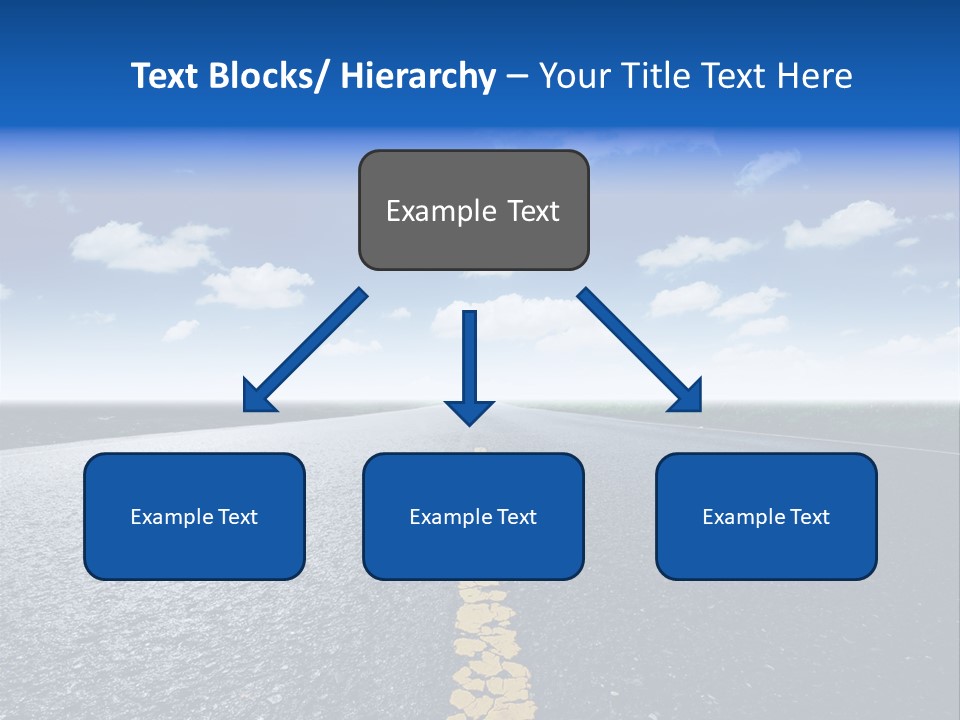 Text Blocks/ Hierarchy – Your Title Text Here

Example Text

Example Text

Example Text

Example Text